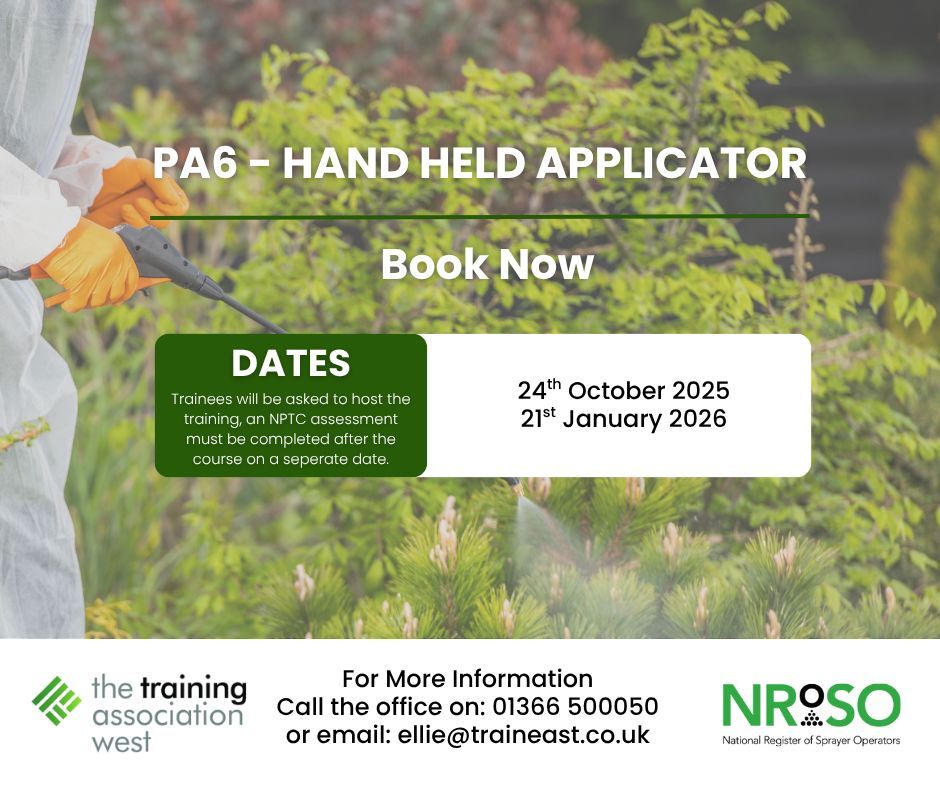 PA6 - HAND HELD APPLICATOR

Book Now

DATES

Trainees will be asked to host the training, an NPTC assessment must be completed after the course on a seperate date.

24th October 2025
21st January 2026

the training
association
west

For More Information
Call the office on: 01366 500050
or email: ellie@traineast.co.uk

NROSO
National Register of Sprayer Operators